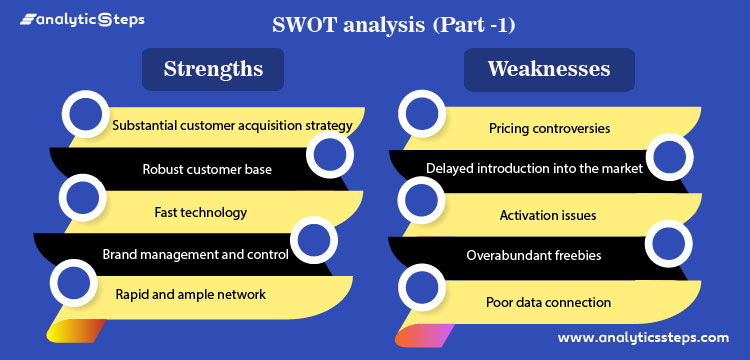 analyticSteps

SWOT analysis (Part -1)

Strengths

Substantial customer acquisition strategy

Robust customer base

Fast technology

Brand management and control

Rapid and ample network

Weaknesses

Pricing controversies

Delayed introduction into the market

Activation issues

Overabundant freebies

Poor data connection

www.analyticssteps.com